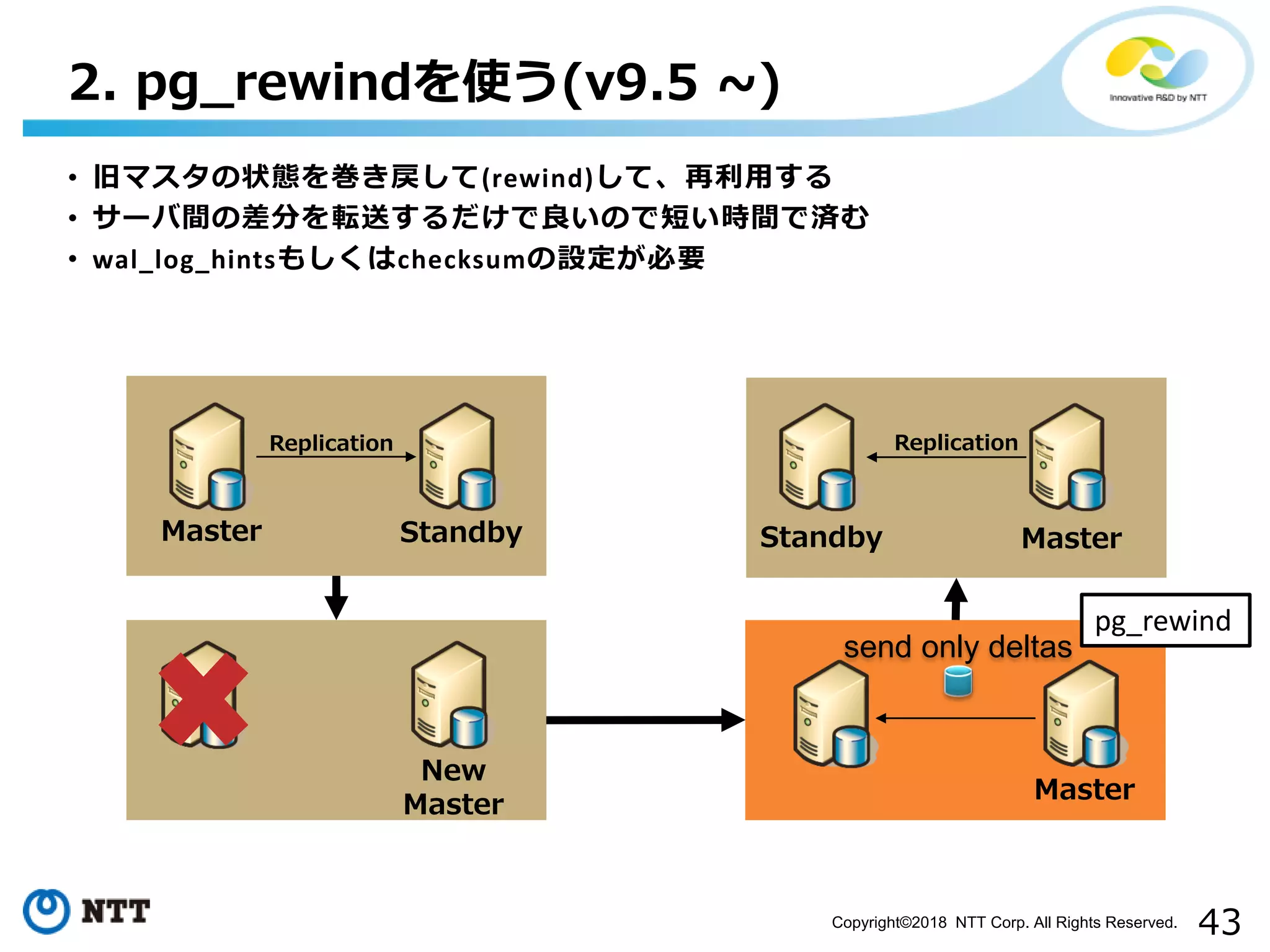 2. pg_rewindを使う(v9.5 ~)

Innovative R&D by NTT

• 旧マスタの状態を巻き戻して(rewind)して、再利用する
• サーバ間の差分を転送するだけで良いので短い時間で済む
• wal_log_hintsもしくはchecksumの設定が必要

Replication
Master
Standby

New Master

Replication
Standby
Master

pg_rewind
send only deltas
Master

NTT

Copyright©2018 NTT Corp. All Rights Reserved.
43